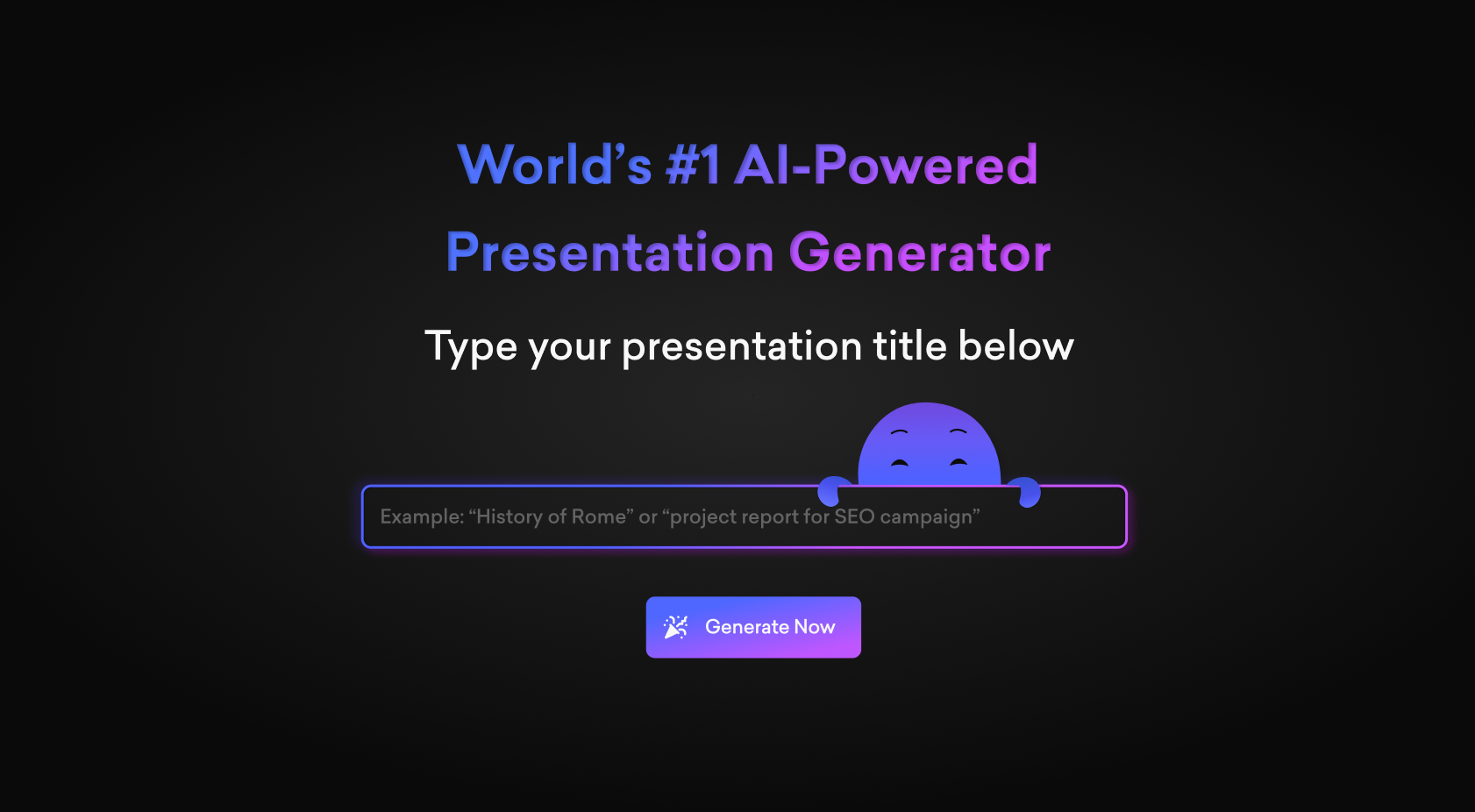 World’s #1 AI-Powered Presentation Generator

Type your presentation title below

Example: “History of Rome” or “project report for SEO campaign”

Generate Now